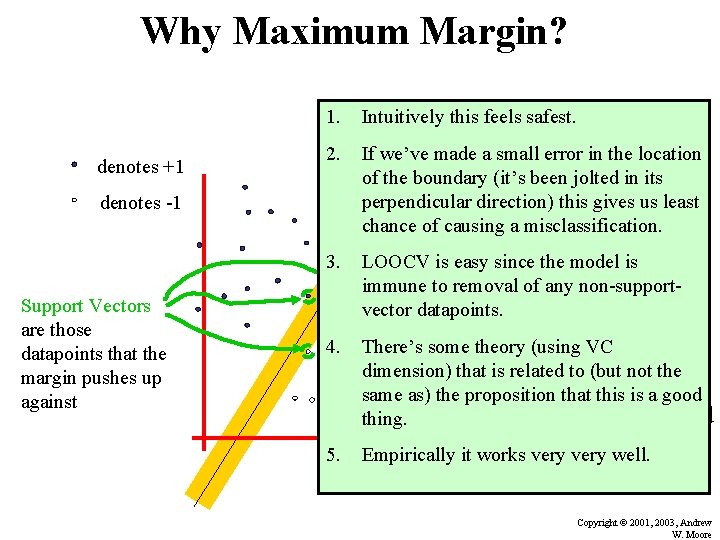 Why Maximum Margin?

denotes +1

denotes -1

Support Vectors are those datapoints that the margin pushes up against

1. Intuitively this feels safest.

2. If we've made a small error in the location of the boundary (it's been jolted in its perpendicular direction) this gives us least chance of causing a misclassification.

3. LOOCV is easy since the model is immune to removal of any non-support-vector datapoints.

4. There's some theory (using VC dimension) that is related to (but not the same as) the proposition that this is a good thing.

5. Empirically it works very very well.

Copyright © 2001, 2003, Andrew W. Moore